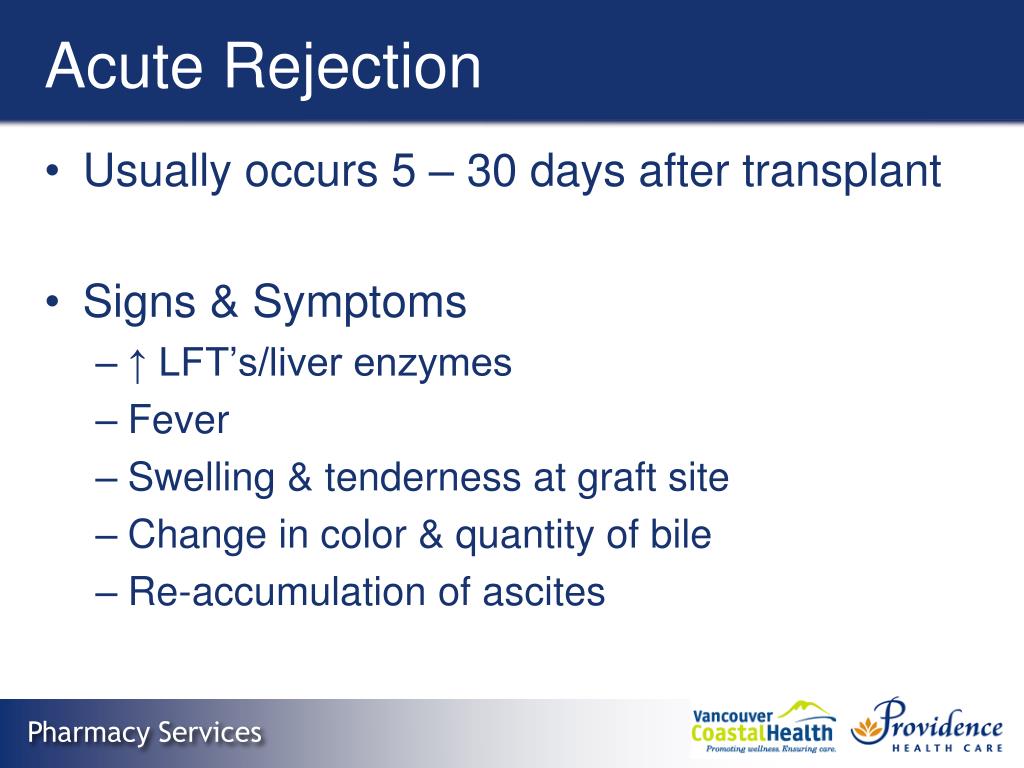 Acute Rejection

• Usually occurs 5 – 30 days after transplant

• Signs & Symptoms
– ↑ LFT’s/liver enzymes
– Fever
– Swelling & tenderness at graft site
– Change in color & quantity of bile
– Re-accumulation of ascites

Pharmacy Services

Vancouver CoastalHealth
Promoting wellness. Ensuring care.

Providence
HEALTH CARE